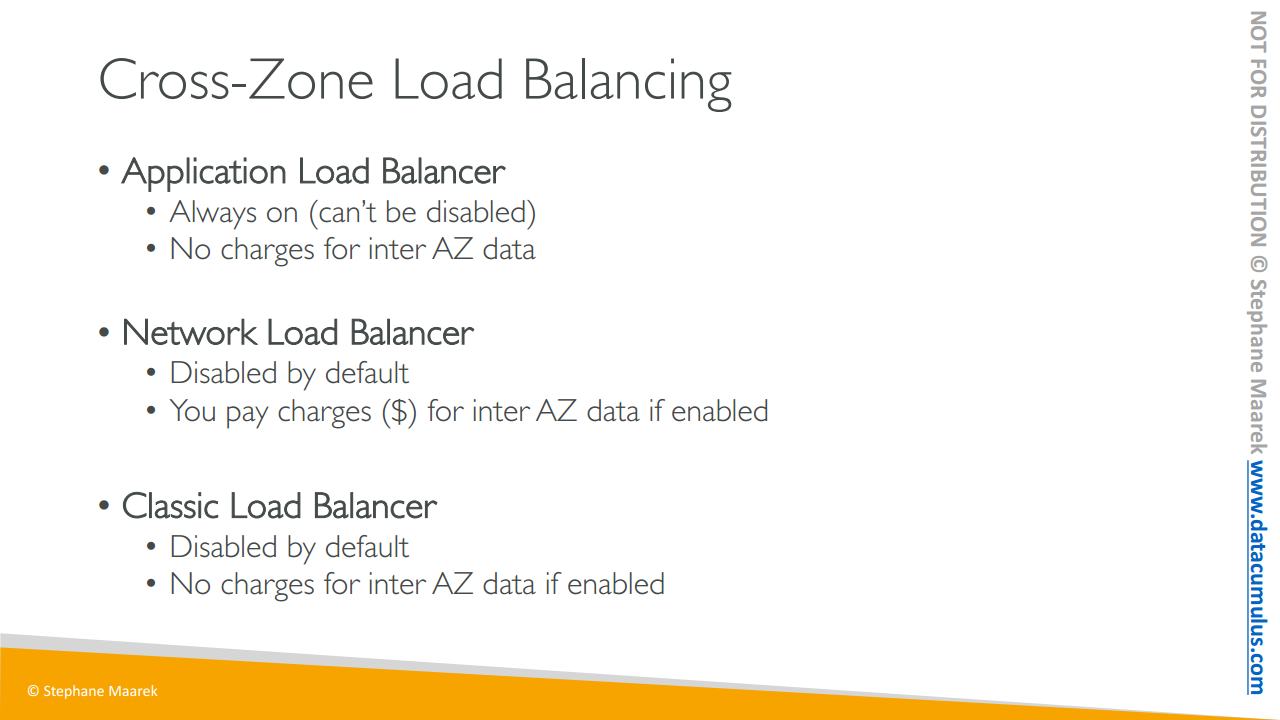 Cross-Zone Load Balancing

• Application Load Balancer
  • Always on (can't be disabled)
  • No charges for inter AZ data

• Network Load Balancer
  • Disabled by default
  • You pay charges ($) for inter AZ data if enabled

• Classic Load Balancer
  • Disabled by default
  • No charges for inter AZ data if enabled

© Stephane Maarek

NOT FOR DISTRIBUTION © Stephane Maarek www.datacumulus.com